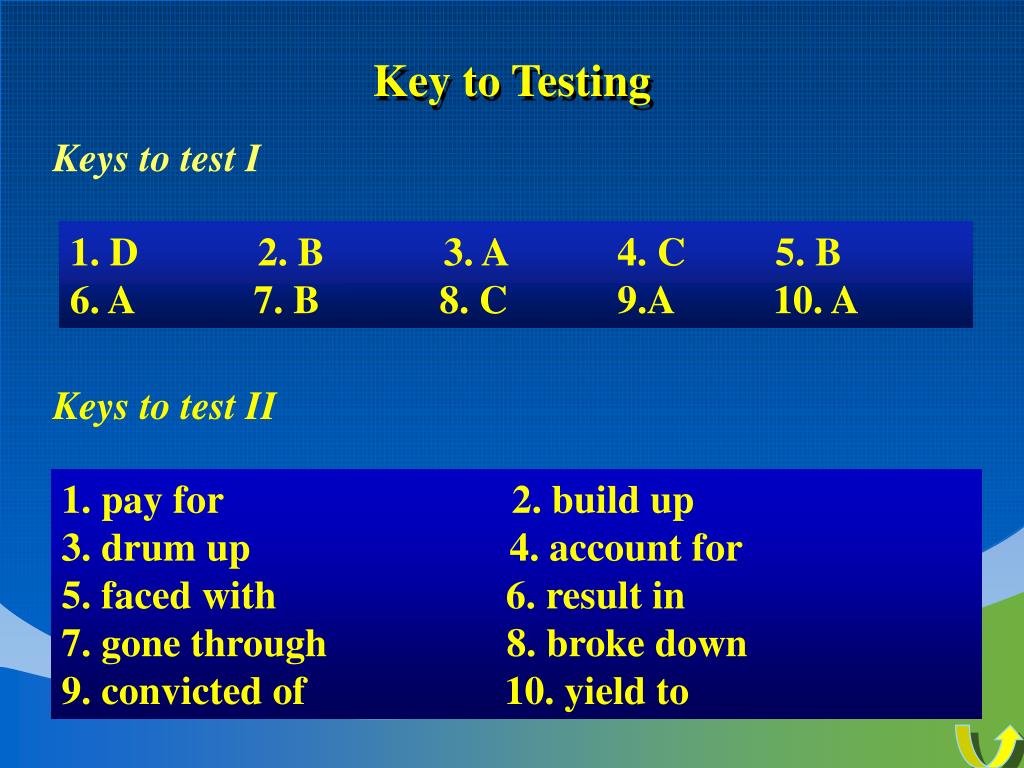 Key to Testing

Keys to test I

1. D 2. B 3. A 4. C 5. B
6. A 7. B 8. C 9.A 10. A

Keys to test II

1. pay for 2. build up
3. drum up 4. account for
5. faced with 6. result in
7. gone through 8. broke down
9. convicted of 10. yield to